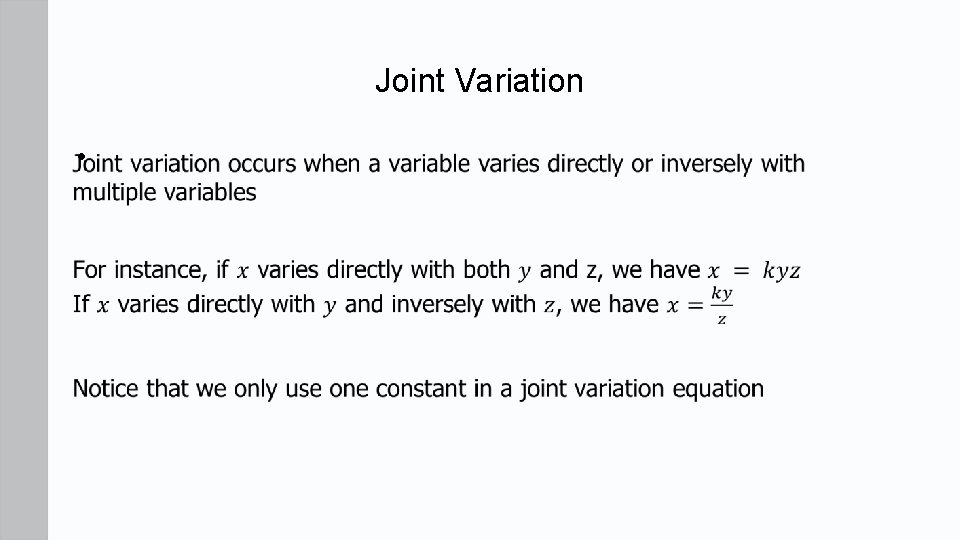 Joint Variation

Joint variation occurs when a variable varies directly or inversely with multiple variables

For instance, if $x$ varies directly with both $y$ and z, we have $x = kyz$
If $x$ varies directly with $y$ and inversely with $z$, we have $x = \frac{ky}{z}$

Notice that we only use one constant in a joint variation equation